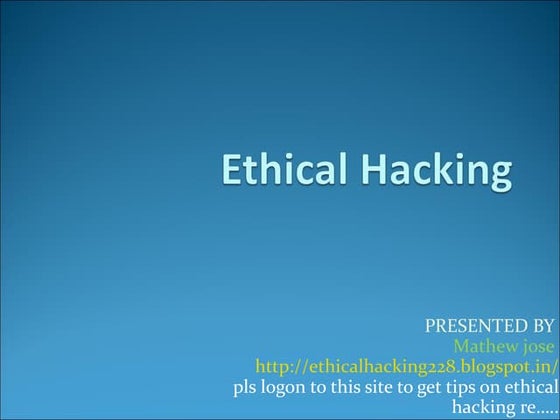 Ethical Hacking

PRESENTED BY
Mathew jose
http://ethicalhacking228.blogspot.in/
pls logon to this site to get tips on ethical hacking re.....